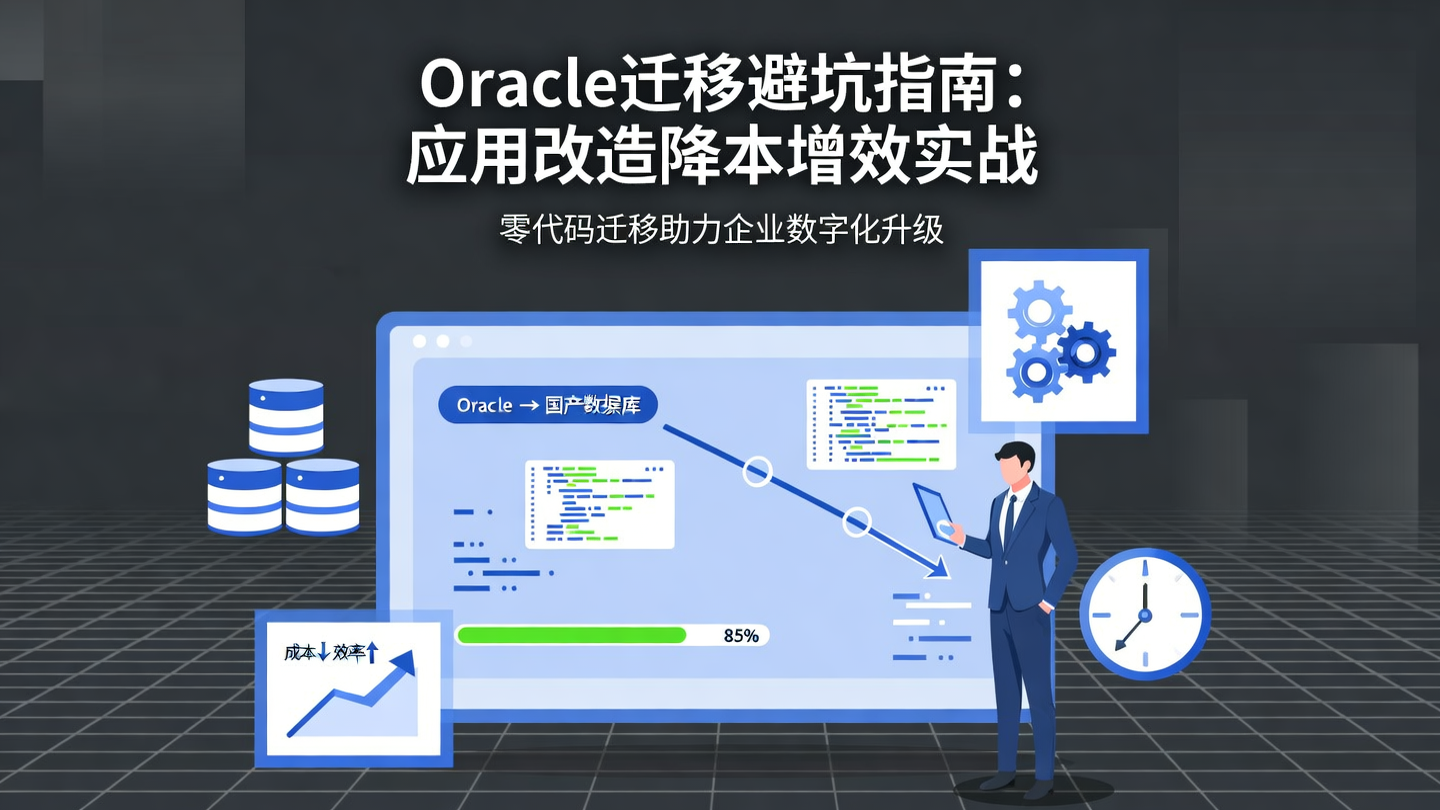 Oracle迁移避坑指南：
应用改造降本增效实战

零代码迁移助力企业数字化升级

Oracle → 国产数据库

85%

成本↓ 效率↑